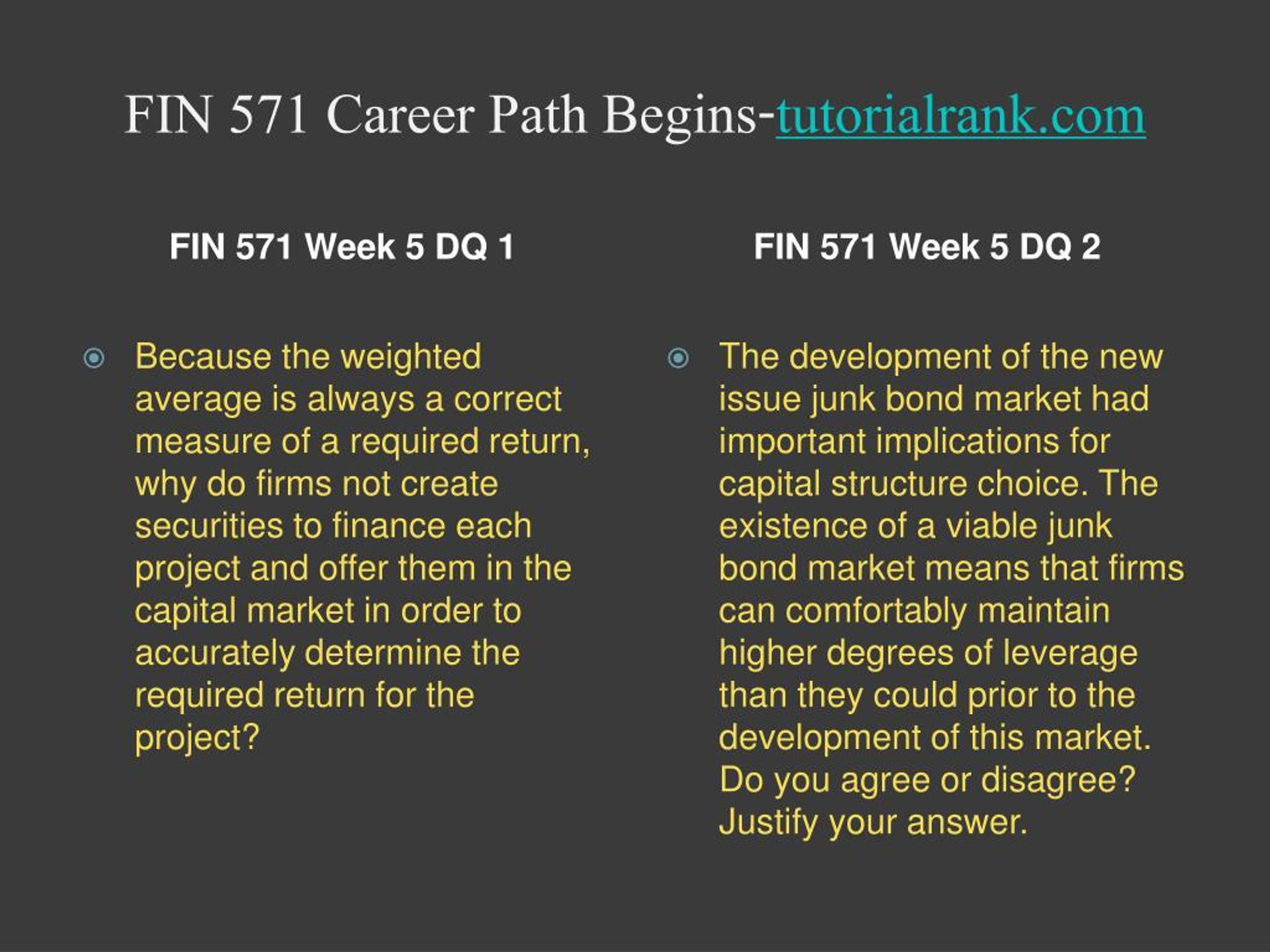 FIN 571 Career Path Begins-tutorialrank.com

FIN 571 Week 5 DQ 1

Because the weighted average is always a correct measure of a required return, why do firms not create securities to finance each project and offer them in the capital market in order to accurately determine the required return for the project?

FIN 571 Week 5 DQ 2

The development of the new issue junk bond market had important implications for capital structure choice. The existence of a viable junk bond market means that firms can comfortably maintain higher degrees of leverage than they could prior to the development of this market. Do you agree or disagree? Justify your answer.